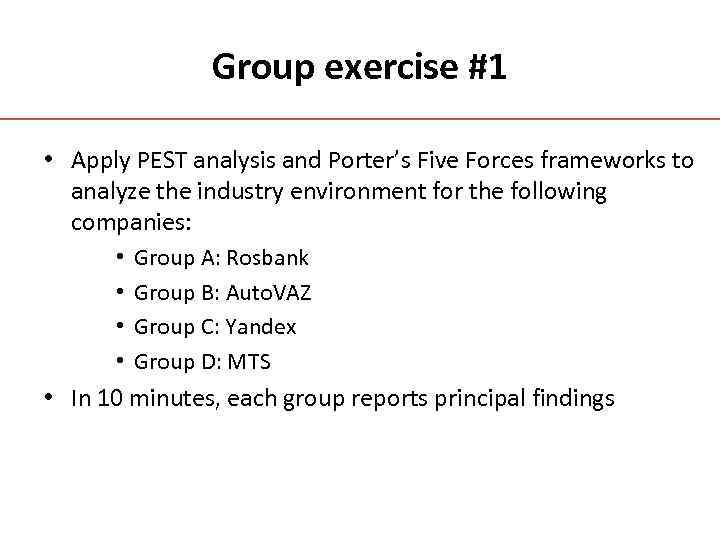 Group exercise #1

• Apply PEST analysis and Porter's Five Forces frameworks to analyze the industry environment for the following companies:

• Group A: Rosbank
• Group B: AutoVAZ
• Group C: Yandex
• Group D: MTS

• In 10 minutes, each group reports principal findings